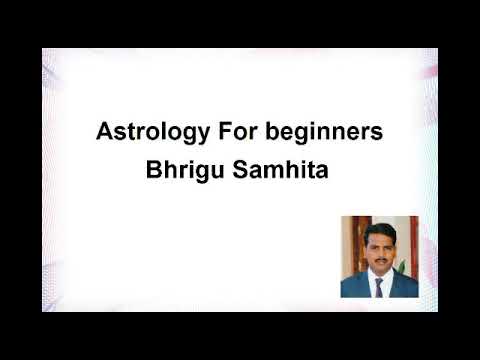 Astrology For beginners
Bhrigu Samhita